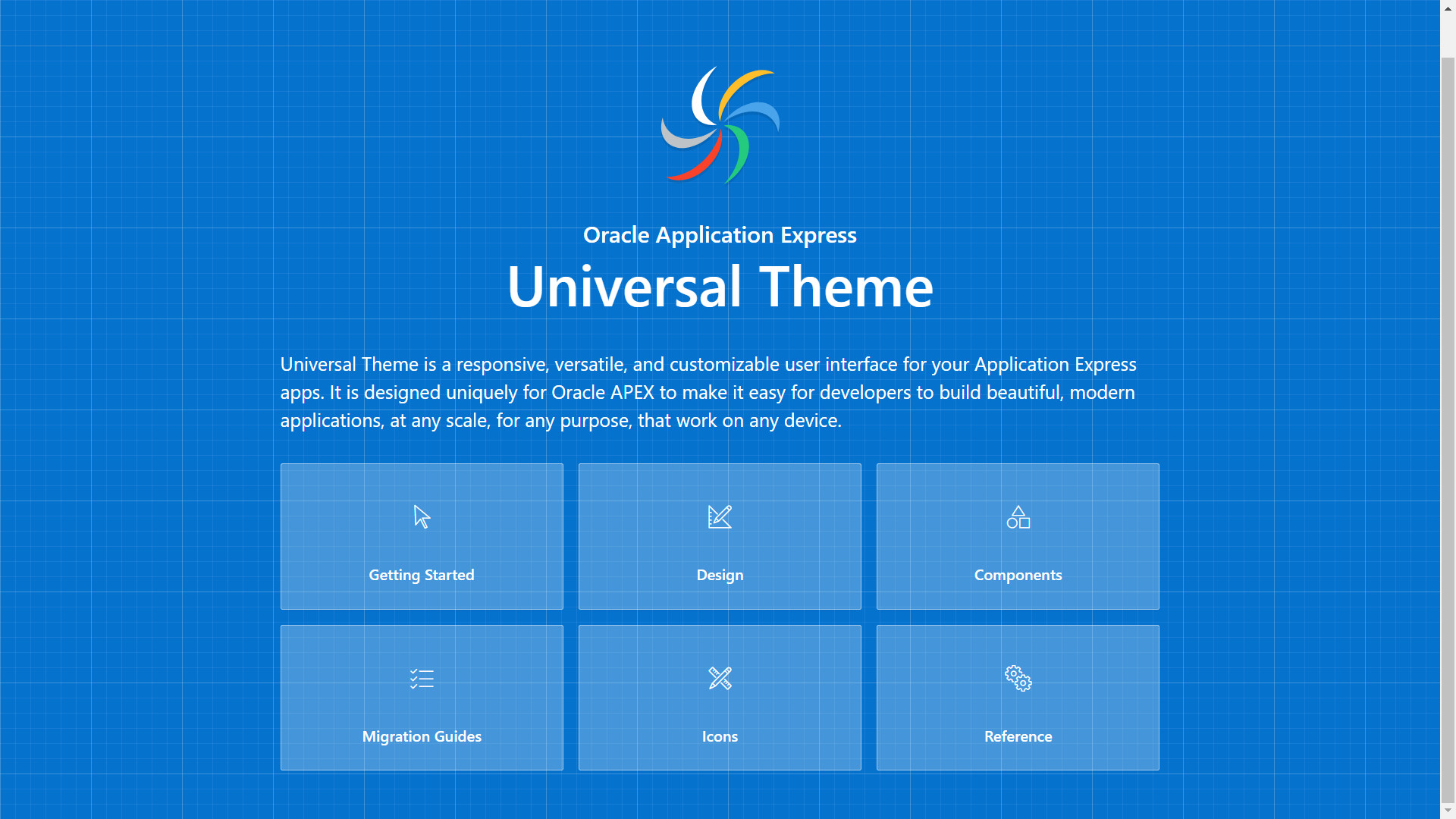 Oracle Application Express

Universal Theme

Universal Theme is a responsive, versatile, and customizable user interface for your Application Express apps. It is designed uniquely for Oracle APEX to make it easy for developers to build beautiful, modern applications, at any scale, for any purpose, that work on any device.

Getting Started

Design

Components

Migration Guides

Icons

Reference